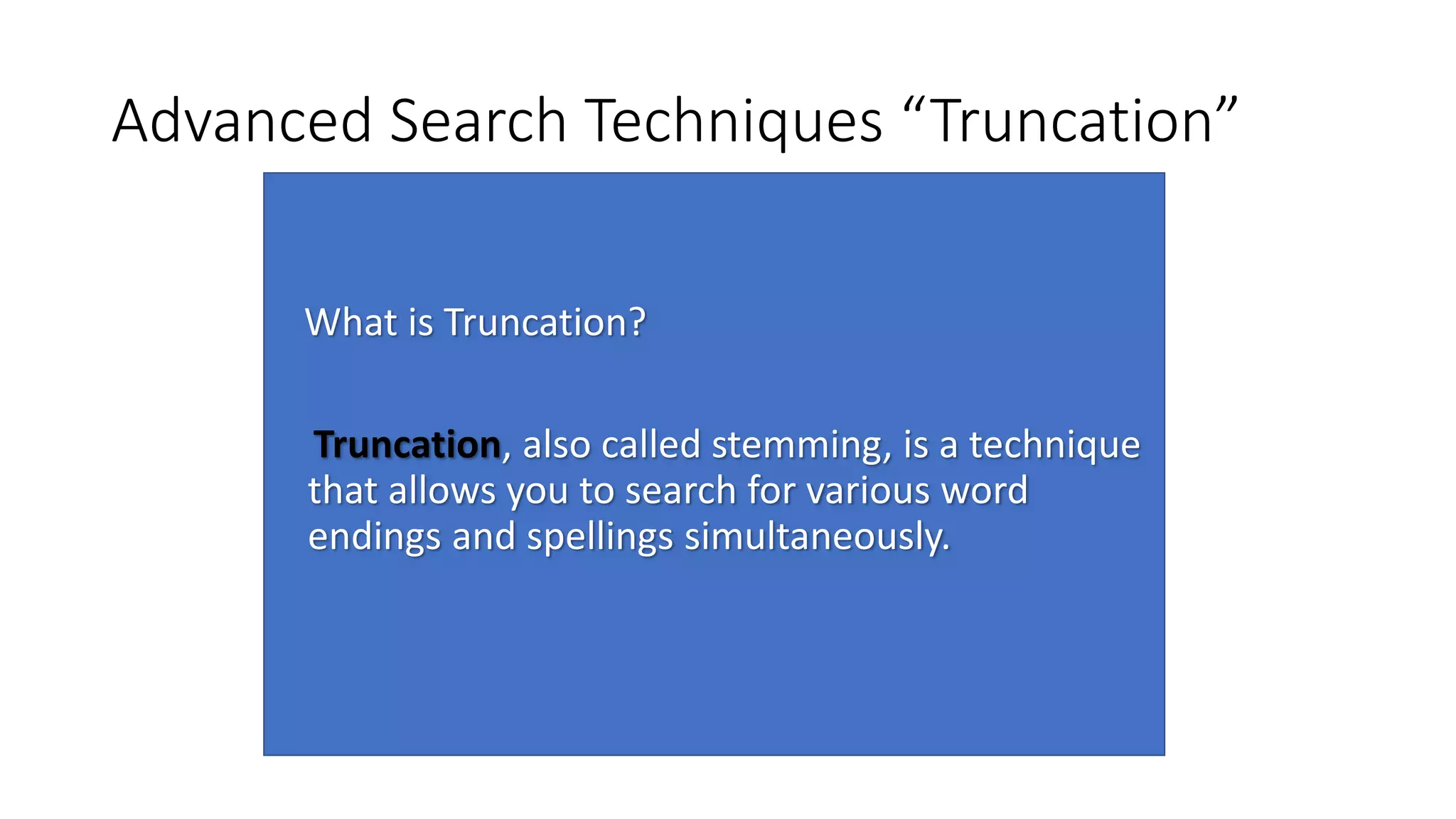 Advanced Search Techniques “Truncation”

What is Truncation?

Truncation, also called stemming, is a technique that allows you to search for various word endings and spellings simultaneously.